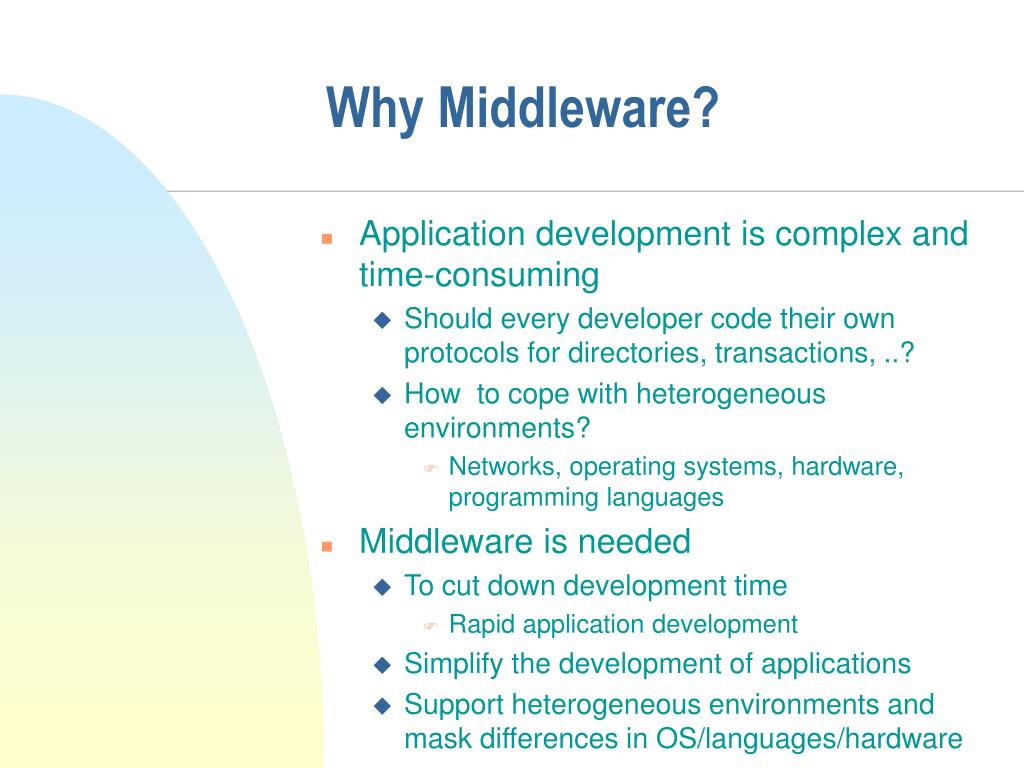 Why Middleware?

- Application development is complex and time-consuming
  - Should every developer code their own protocols for directories, transactions, ..?
  - How  to cope with heterogeneous environments?
    - Networks, operating systems, hardware, programming languages
- Middleware is needed
  - To cut down development time
    - Rapid application development
  - Simplify the development of applications
  - Support heterogeneous environments and mask differences in OS/languages/hardware